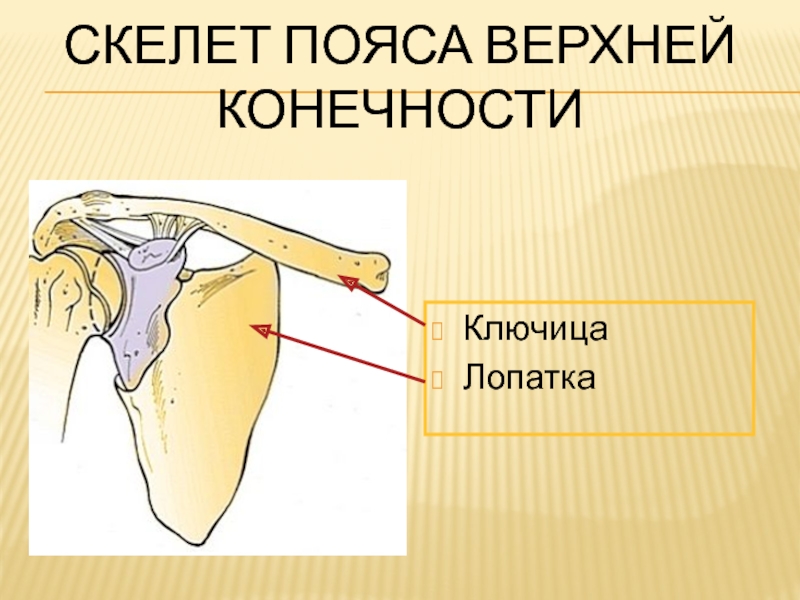 СКЕЛЕТ ПОЯСА ВЕРХНЕЙ КОНЕЧНОСТИ

Ключица
Лопатка